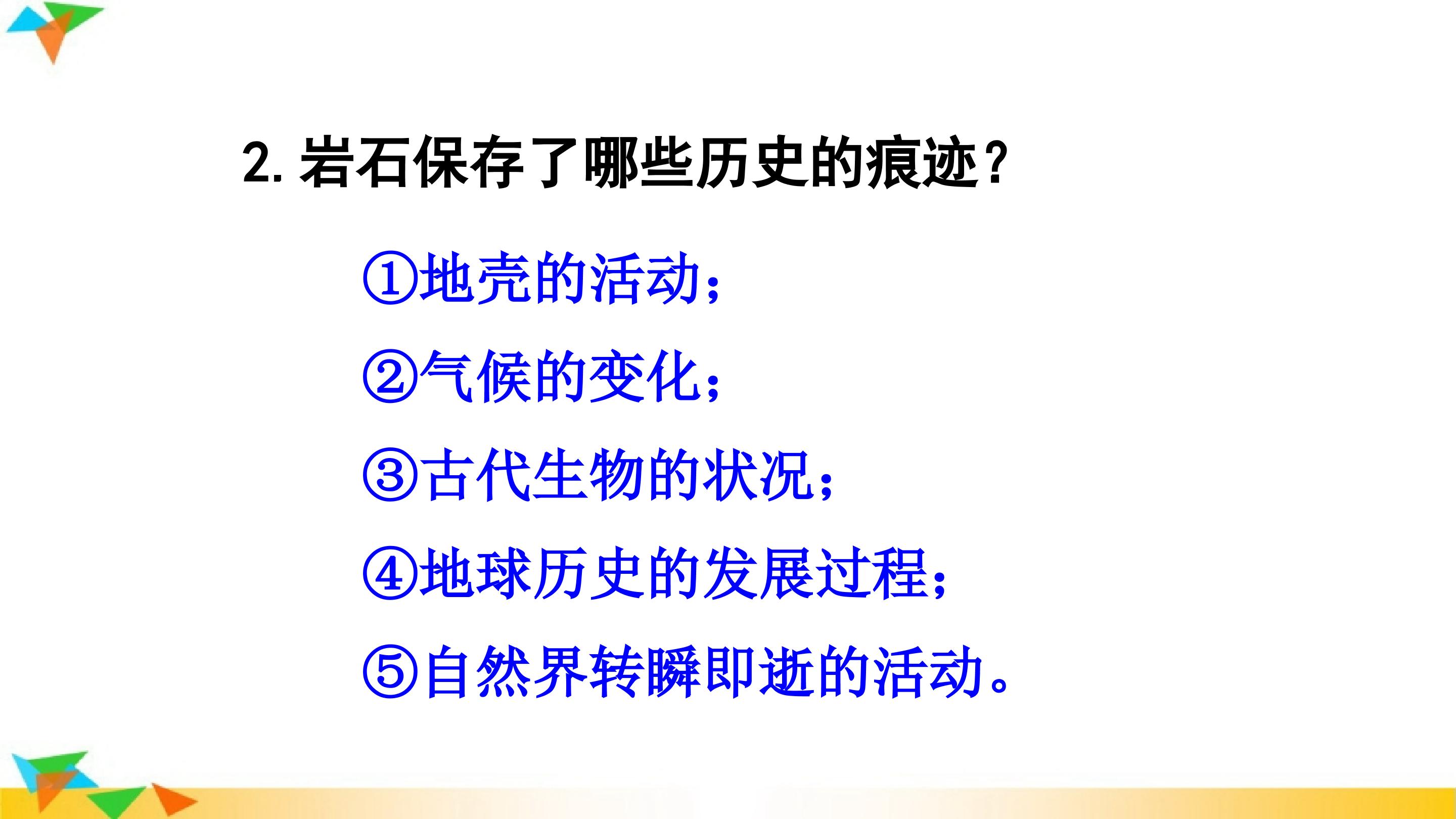 2. 岩石保存了哪些历史的痕迹？

①地壳的活动；

②气候的变化；

③古代生物的状况；

④地球历史的发展过程；

⑤自然界转瞬即逝的活动。